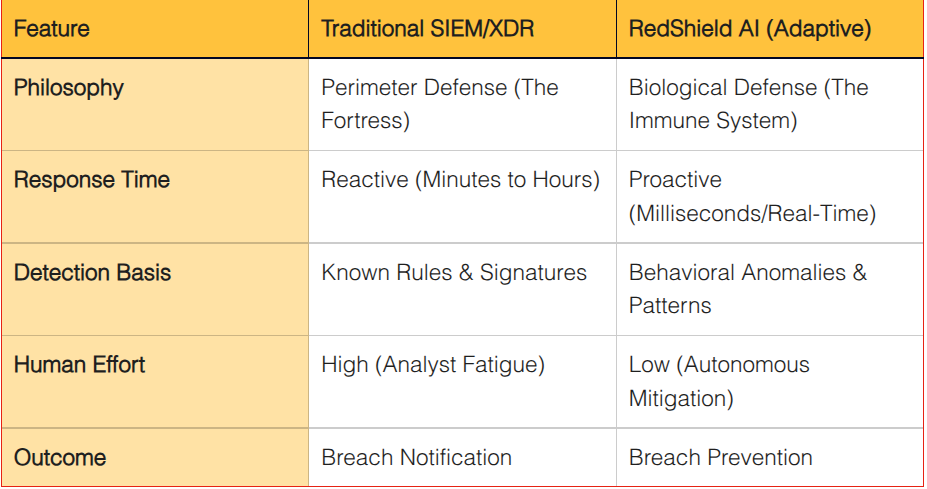 | Feature | Traditional SIEM/XDR | RedShield AI (Adaptive) |
|---|---|---|
| Philosophy | Perimeter Defense (The Fortress) | Biological Defense (The Immune System) |
| Response Time | Reactive (Minutes to Hours) | Proactive (Milliseconds/Real-Time) |
| Detection Basis | Known Rules & Signatures | Behavioral Anomalies & Patterns |
| Human Effort | High (Analyst Fatigue) | Low (Autonomous Mitigation) |
| Outcome | Breach Notification | Breach Prevention |